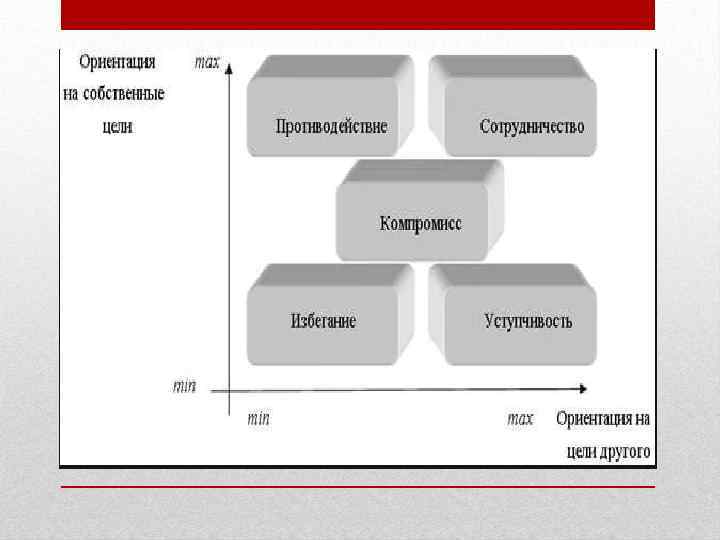 Ориентация на собственные цели

max

Противодействие

Сотрудничество

Компромисс

Избегание

Уступчивость

min

min

max

Ориентация на цели другого